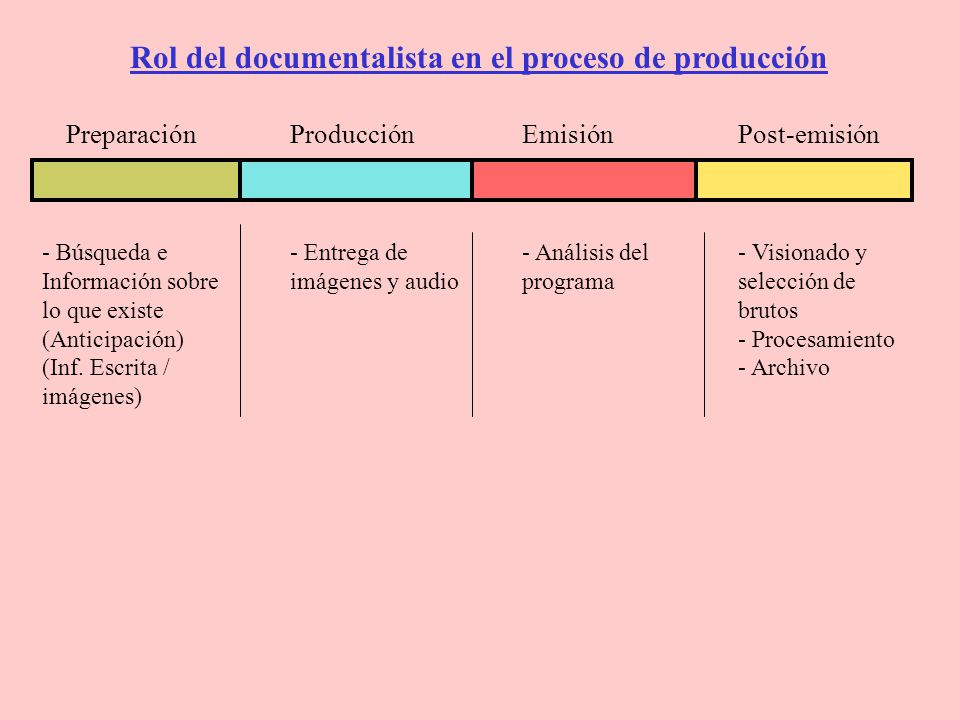 Rol del documentalista en el proceso de producción

Preparación

- Búsqueda e Información sobre lo que existe (Anticipación) (Inf. Escrita / imágenes)

Producción

- Entrega de imágenes y audio

Emisión

- Análisis del programa

Post-emisión

- Visionado y selección de brutos
- Procesamiento
- Archivo